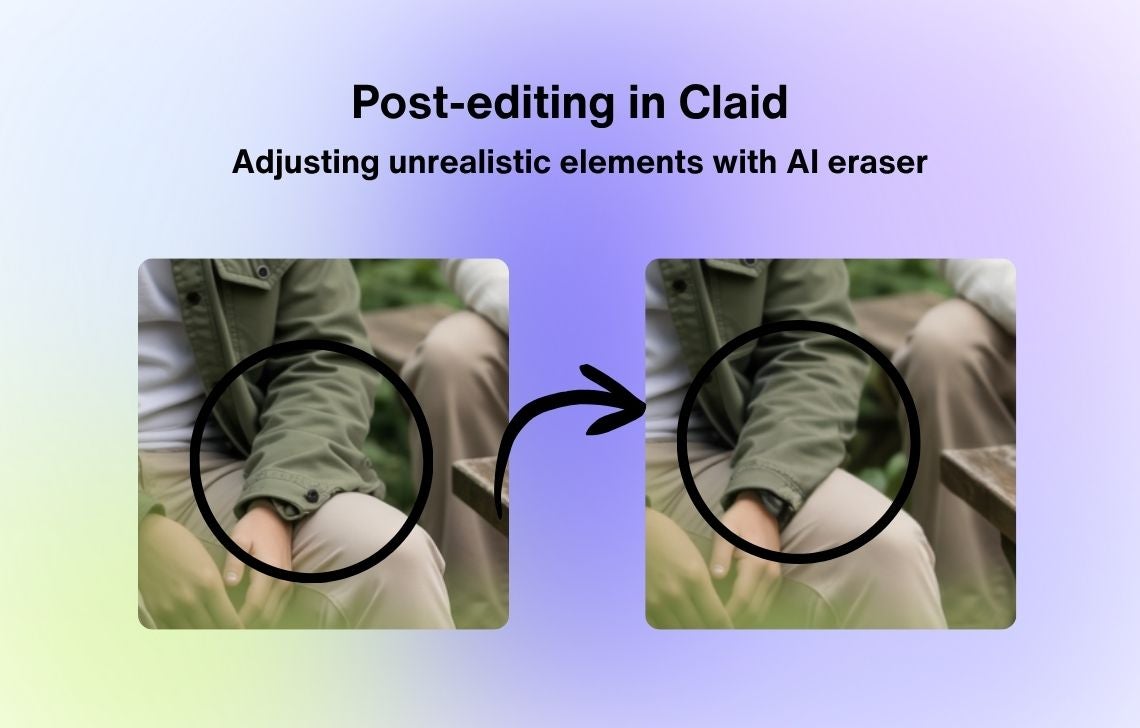 Post-editing in Claid

Adjusting unrealistic elements with AI eraser